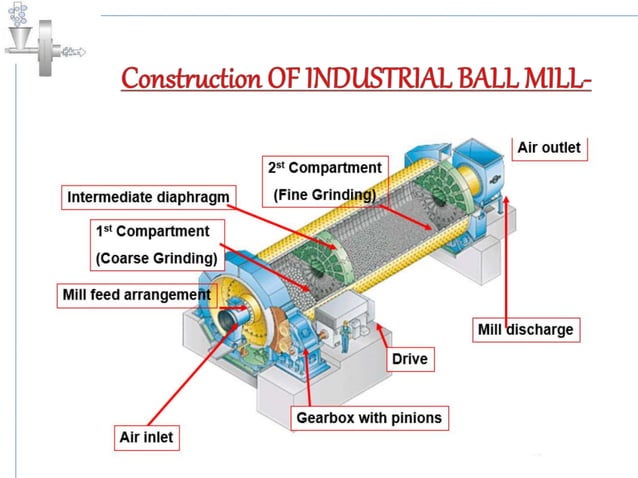 Construction OF INDUSTRIAL BALL MILL-

Air outlet

2$^{st}$ Compartment (Fine Grinding)

Intermediate diaphragm

1$^{st}$ Compartment (Coarse Grinding)

Mill feed arrangement

Mill discharge

Drive

Gearbox with pinions

Air inlet